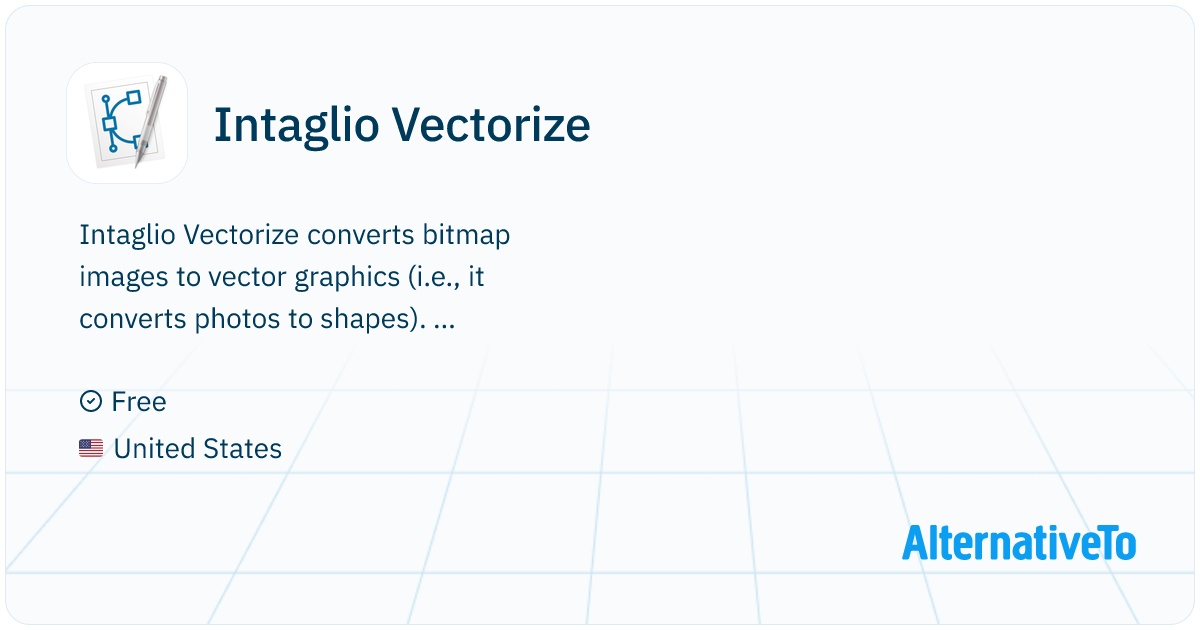 Intaglio Vectorize

Intaglio Vectorize converts bitmap images to vector graphics (i.e., it converts photos to shapes). ...

Free

United States

AlternativeTo